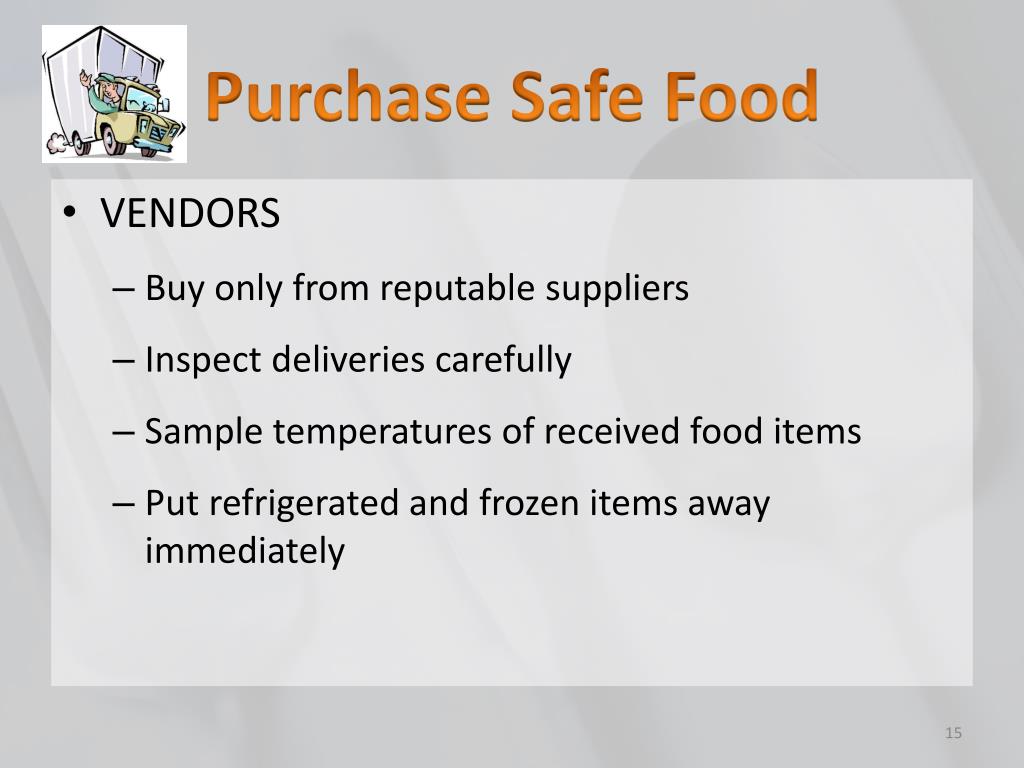 Purchase Safe Food

• VENDORS
– Buy only from reputable suppliers
– Inspect deliveries carefully
– Sample temperatures of received food items
– Put refrigerated and frozen items away immediately

15